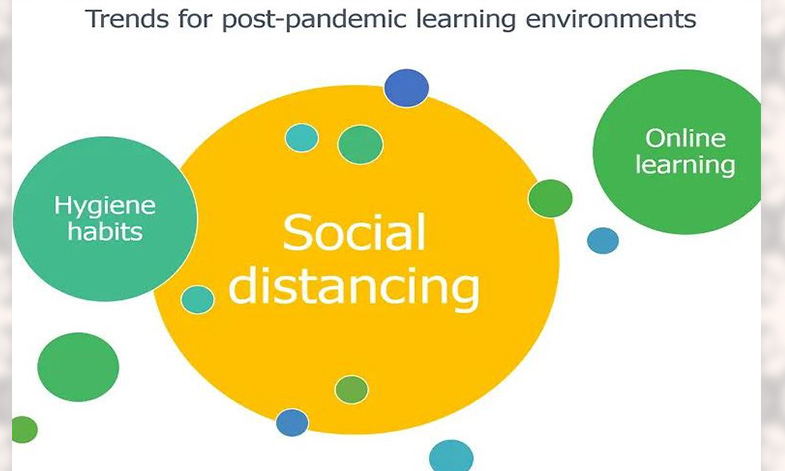 Trends for post-pandemic learning environments

Hygiene habits

Social distancing

Online learning